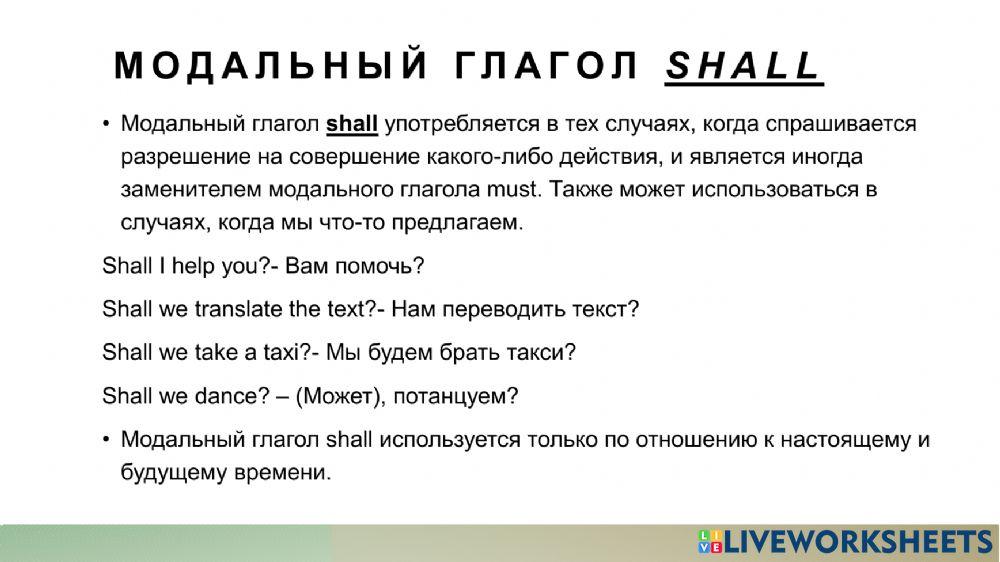 МОДАЛЬНЫЙ ГЛАГОЛ SHALL

• Модальный глагол shall употребляется в тех случаях, когда спрашивается разрешение на совершение какого-либо действия, и является иногда заменителем модального глагола must. Также может использоваться в случаях, когда мы что-то предлагаем.

Shall I help you?- Вам помочь?

Shall we translate the text?- Нам переводить текст?

Shall we take a taxi?- Мы будем брать такси?

Shall we dance? – (Может), потанцуем?

• Модальный глагол shall используется только по отношению к настоящему и будущему времени.

LIVEWORKSHEETS